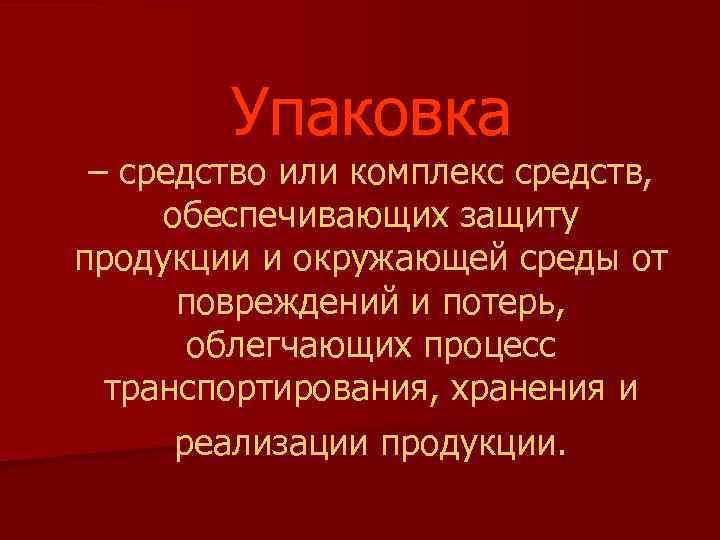 Упаковка

– средство или комплекс средств, обеспечивающих защиту продукции и окружающей среды от повреждений и потерь, облегчающих процесс транспортирования, хранения и реализации продукции.